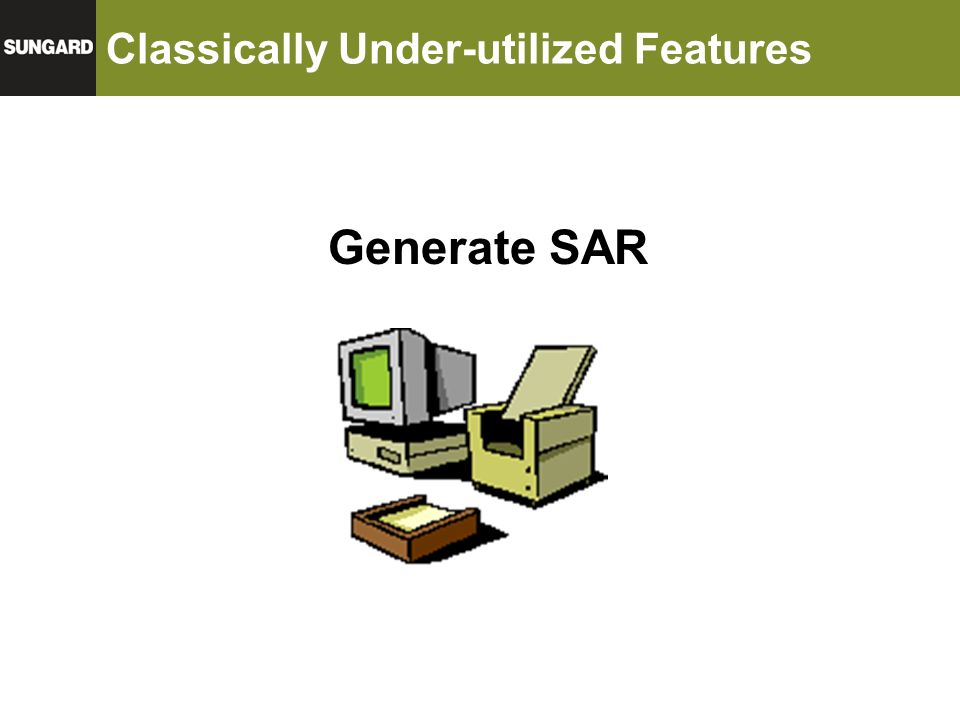 SUNGARD Classically Under-utilized Features

Generate SAR